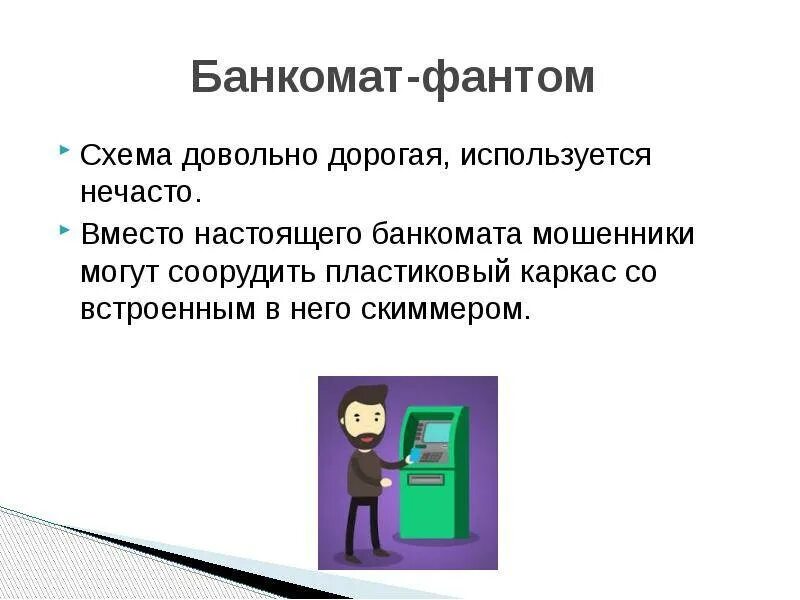 Банкомат-фантом

Схема довольно дорогая, используется нечасто.

Вместо настоящего банкомата мошенники могут соорудить пластиковый каркас со встроенным в него скиммером.